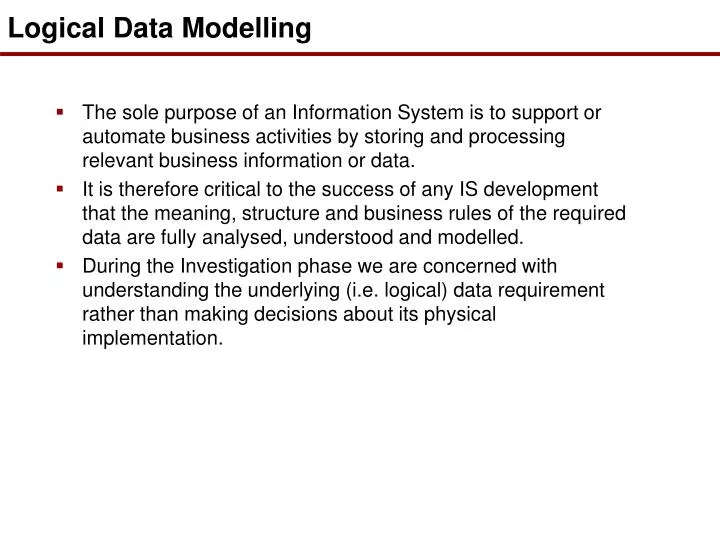 Logical Data Modelling

▪ The sole purpose of an Information System is to support or automate business activities by storing and processing relevant business information or data.

▪ It is therefore critical to the success of any IS development that the meaning, structure and business rules of the required data are fully analysed, understood and modelled.

▪ During the Investigation phase we are concerned with understanding the underlying (i.e. logical) data requirement rather than making decisions about its physical implementation.